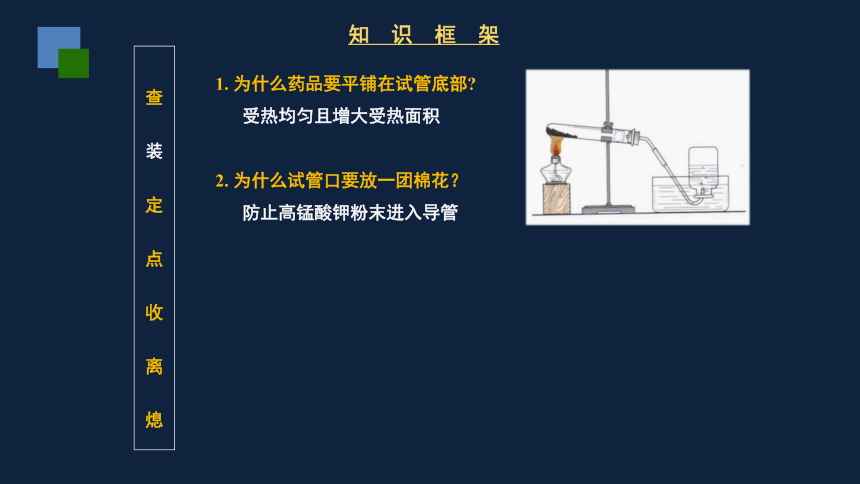 知 识 框 架

查
装
定
点
收
离
熄

1. 为什么药品要平铺在试管底部?
受热均匀且增大受热面积

2. 为什么试管口要放一团棉花？
防止高锰酸钾粉末进入导管